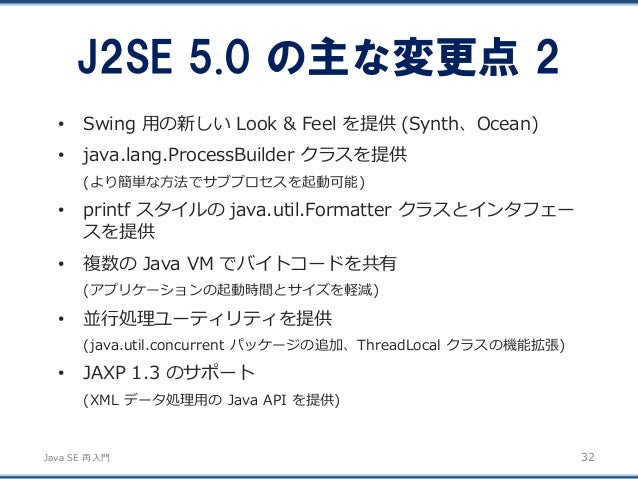 J2SE 5.0 の主な変更点 2

• Swing 用の新しい Look & Feel を提供 (Synth、Ocean)

• java.lang.ProcessBuilder クラスを提供
(より簡単な方法でサブプロセスを起動可能)

• printf スタイルの java.util.Formatter クラスとインタフェースを提供

• 複数の Java VM でバイトコードを共有
(アプリケーションの起動時間とサイズを軽減)

• 並行処理ユーティリティを提供
(java.util.concurrent パッケージの追加、ThreadLocal クラスの機能拡張)

• JAXP 1.3 のサポート
(XML データ処理用の Java API を提供)

Java SE 再入門

32